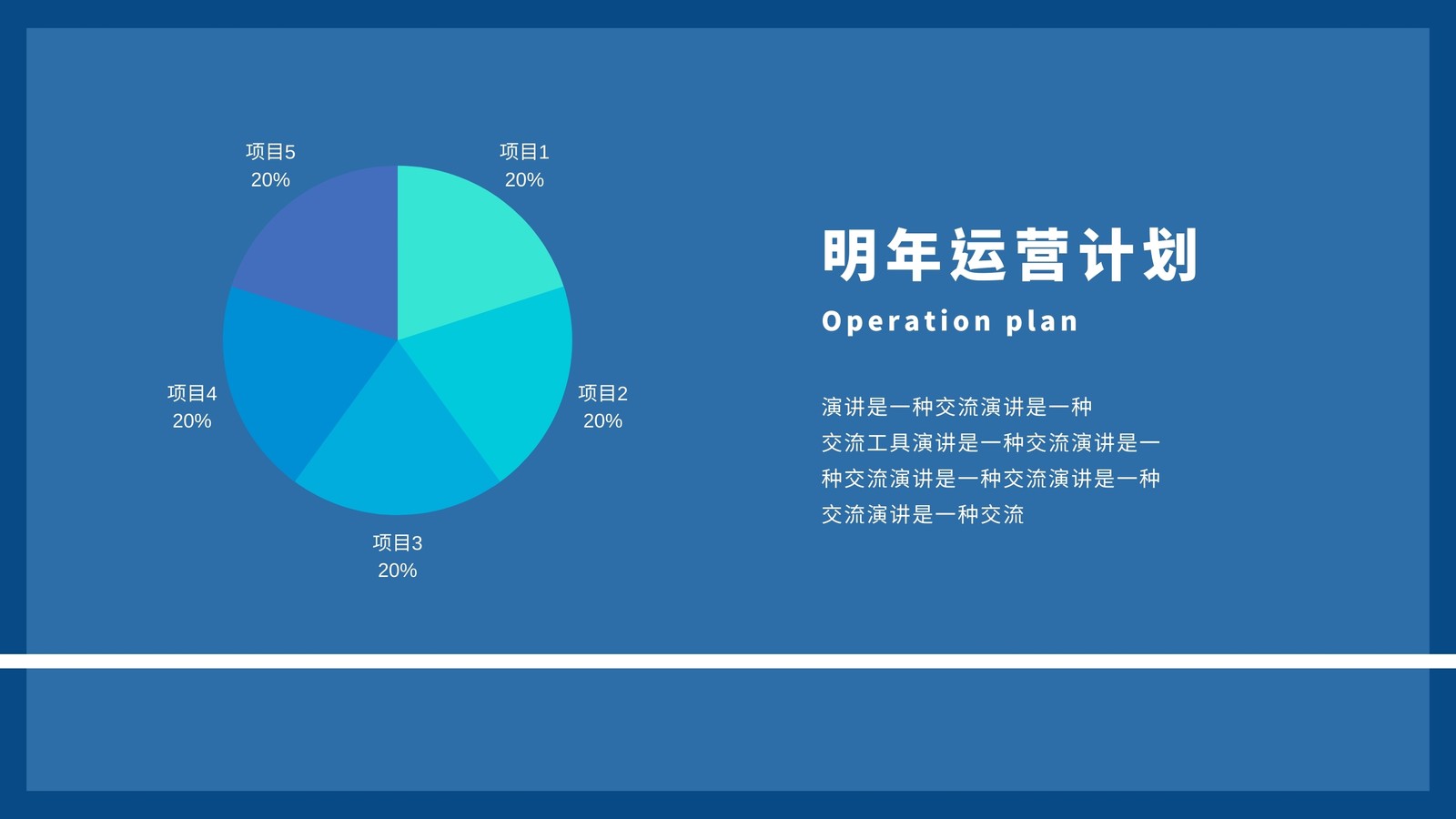 项目5
20%

项目1
20%

项目4
20%

项目2
20%

项目3
20%

明年运营计划

Operation plan

演讲是一种交流演讲是一种交流工具演讲是一种交流演讲是一种交流演讲是一种交流演讲是一种交流演讲是一种交流